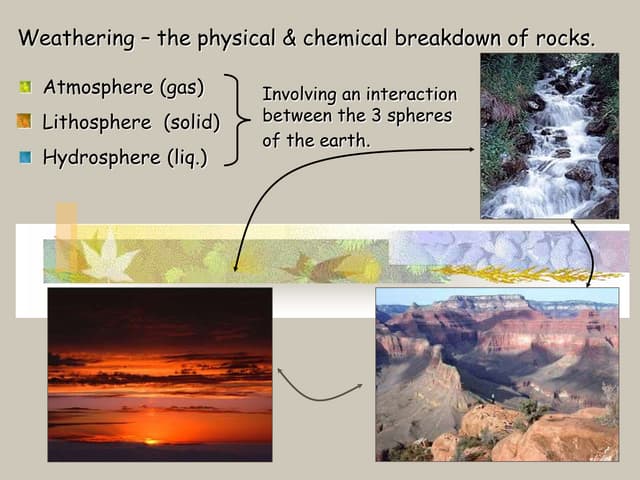 Weathering – the physical & chemical breakdown of rocks.

Atmosphere (gas)
Lithosphere (solid)
Hydrosphere (liq.)

Involving an interaction between the 3 spheres of the earth.